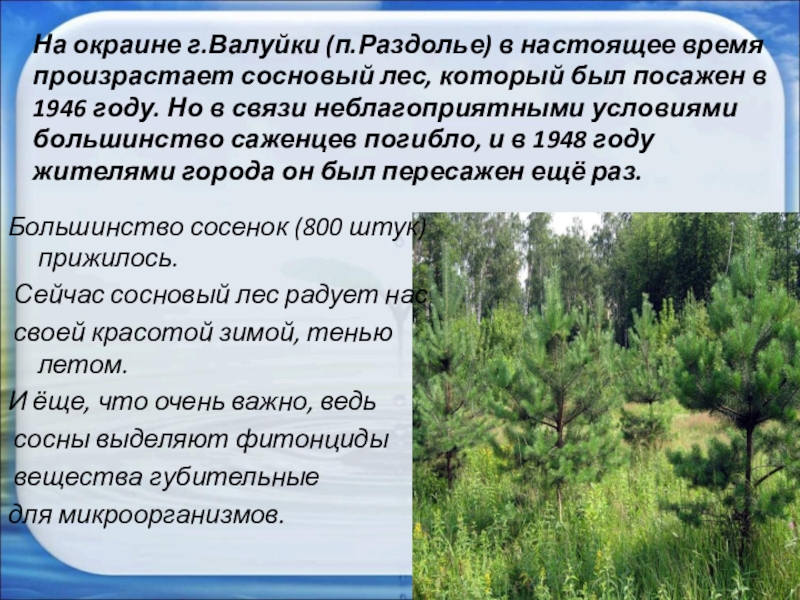 На окраине г.Валуйки (п.Раздолье) в настоящее время произрастает сосновый лес, который был посажен в 1946 году. Но в связи неблагоприятными условиями большинство саженцев погибло, и в 1948 году жителями города он был пересажен ещё раз.

Большинство сосенок (800 штук) прижилось.

Сейчас сосновый лес радует нас своей красотой зимой, тенью летом.

И ёще, что очень важно, ведь сосны выделяют фитонциды вещества губительные для микроорганизмов.